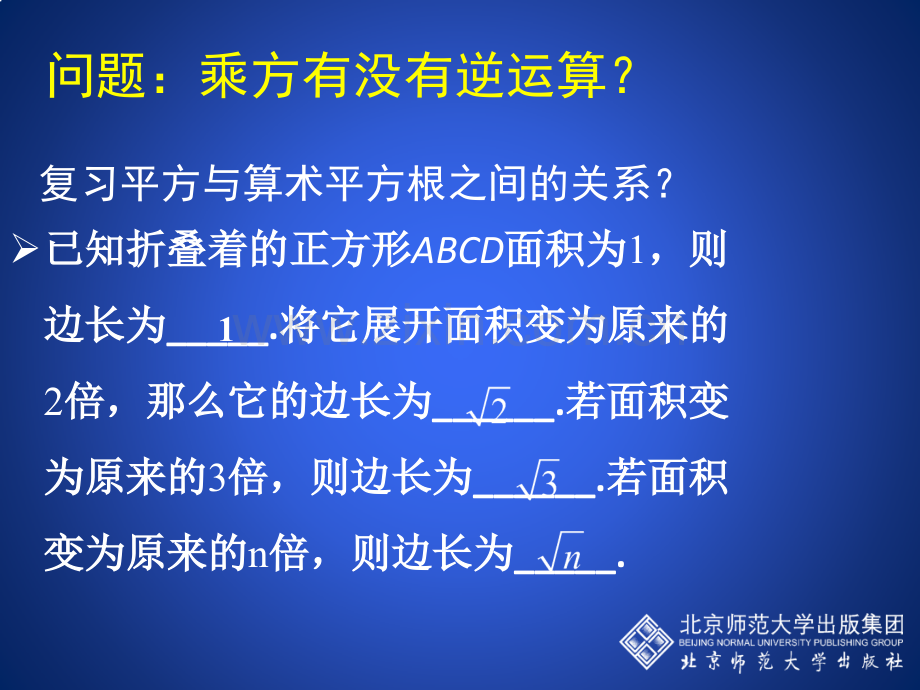 问题：乘方有没有逆运算？

复习平方与算术平方根之间的关系？

➢ 已知折叠着的正方形ABCD面积为1，则边长为__1__.将它展开面积变为原来的2倍，那么它的边长为__$\sqrt{2}$__.若面积变为原来的3倍，则边长为__$\sqrt{3}$__.若面积变为原来的n倍，则边长为__$\sqrt{n}$__.

北京师范大学出版集团
BEIJING NORMAL UNIVERSITY PUBLISHING GROUP
北京师范大学出版社